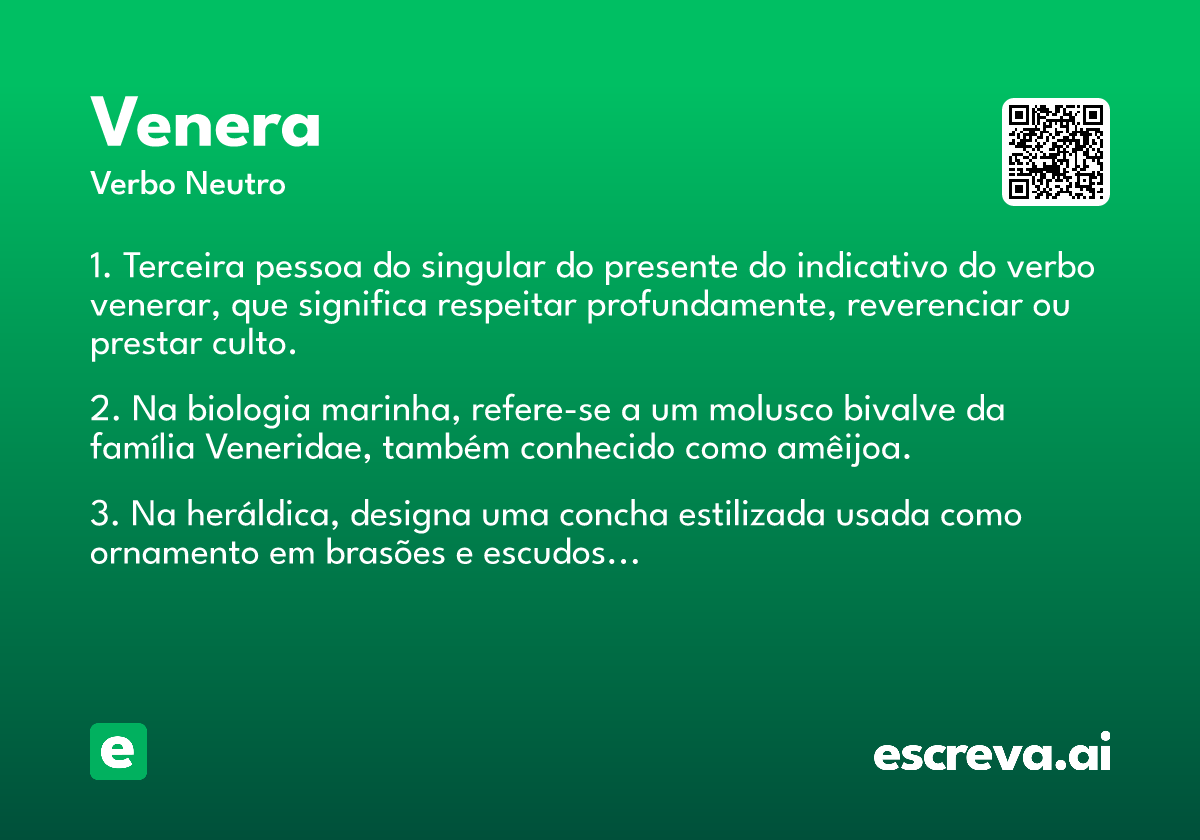 Venera
Verbo Neutro

1. Terceira pessoa do singular do presente do indicativo do verbo venerar, que significa respeitar profundamente, reverenciar ou prestar culto.

2. Na biologia marinha, refere-se a um molusco bivalve da família Veneridae, também conhecido como amêijoa.

3. Na heráldica, designa uma concha estilizada usada como ornamento em brasões e escudos…

e

escreva.ai